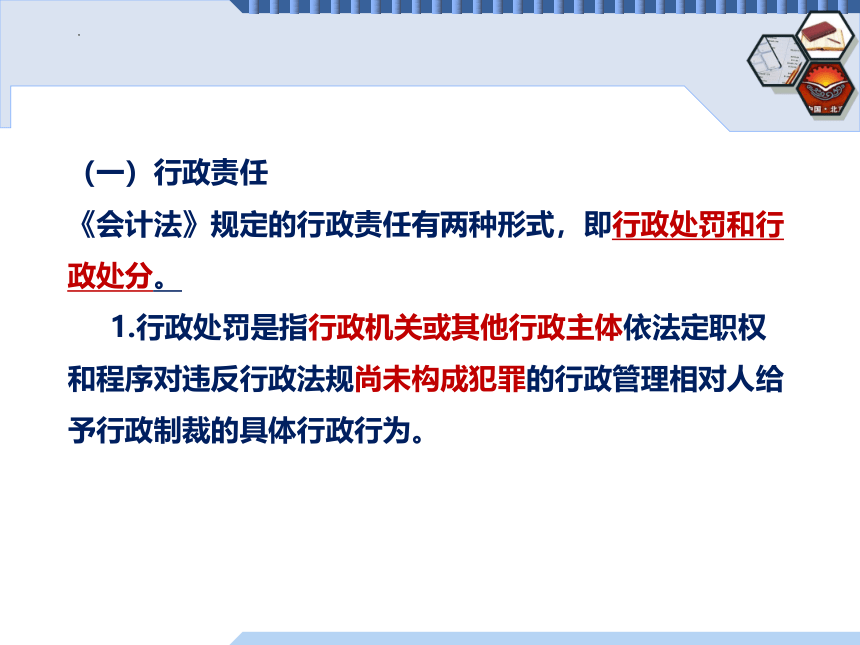 （一）行政责任

《会计法》规定的行政责任有两种形式，即行政处罚和行政处分。

1.行政处罚是指行政机关或其他行政主体依法定职权和程序对违反行政法规尚未构成犯罪的行政管理相对人给予行政制裁的具体行政行为。